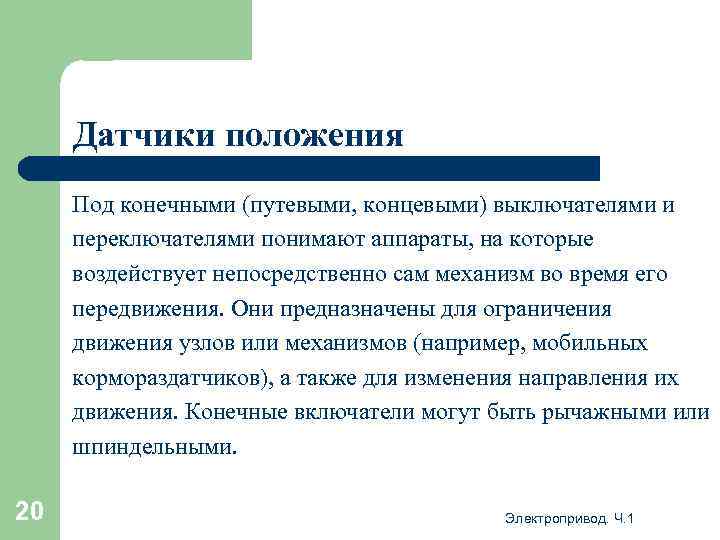 Датчики положения

Под конечными (путевыми, концевыми) выключателями и переключателями понимают аппараты, на которые воздействует непосредственно сам механизм во время его передвижения. Они предназначены для ограничения движения узлов или механизмов (например, мобильных кормораздатчиков), а также для изменения направления их движения. Конечные включатели могут быть рычажными или шпиндельными.

20

Электропривод. Ч.1